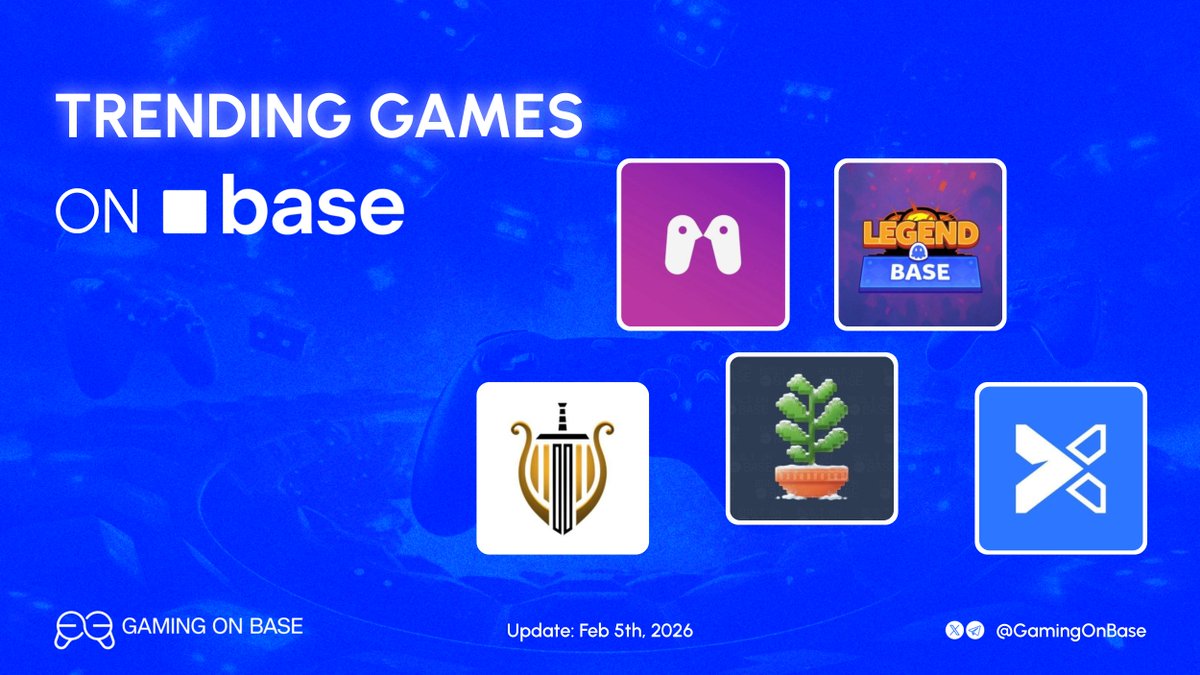 TRENDING GAMES
ON base

LEGEND
BASE

GAMING ON BASE

Update: Feb 5th, 2026

@GamingOnBase